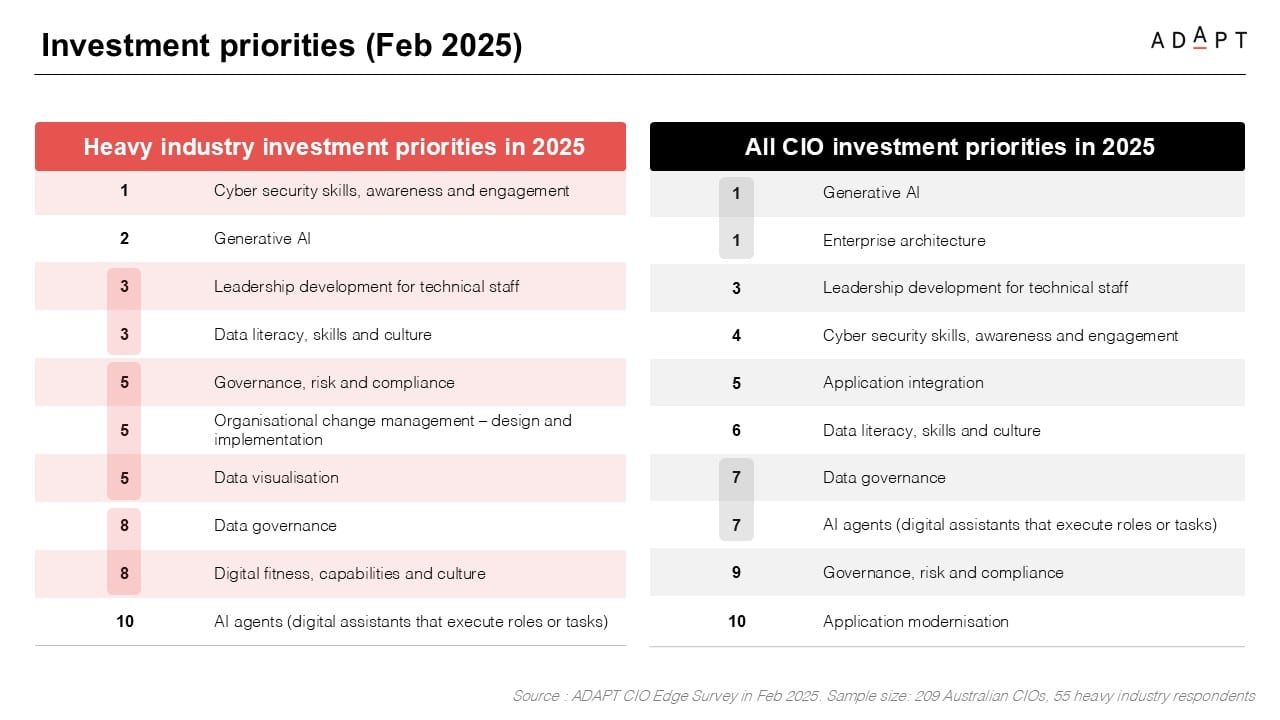 Investment priorities (Feb 2025)

ADAPT

| Heavy industry investment priorities in 2025 | |
|---|---|
| 1 | Cyber security skills, awareness and engagement |
| 2 | Generative AI |
| 3 | Leadership development for technical staff |
| 3 | Data literacy, skills and culture |
| 5 | Governance, risk and compliance |
| 5 | Organisational change management – design and implementation |
| 5 | Data visualisation |
| 8 | Data governance |
| 8 | Digital fitness, capabilities and culture |
| 10 | AI agents (digital assistants that execute roles or tasks) |

| All CIO investment priorities in 2025 | |
|---|---|
| 1 | Generative AI |
| 1 | Enterprise architecture |
| 3 | Leadership development for technical staff |
| 4 | Cyber security skills, awareness and engagement |
| 5 | Application integration |
| 6 | Data literacy, skills and culture |
| 7 | Data governance |
| 7 | AI agents (digital assistants that execute roles or tasks) |
| 9 | Governance, risk and compliance |
| 10 | Application modernisation |

Source : ADAPT CIO Edge Survey in Feb 2025. Sample size: 209 Australian CIOs, 55 heavy industry respondents